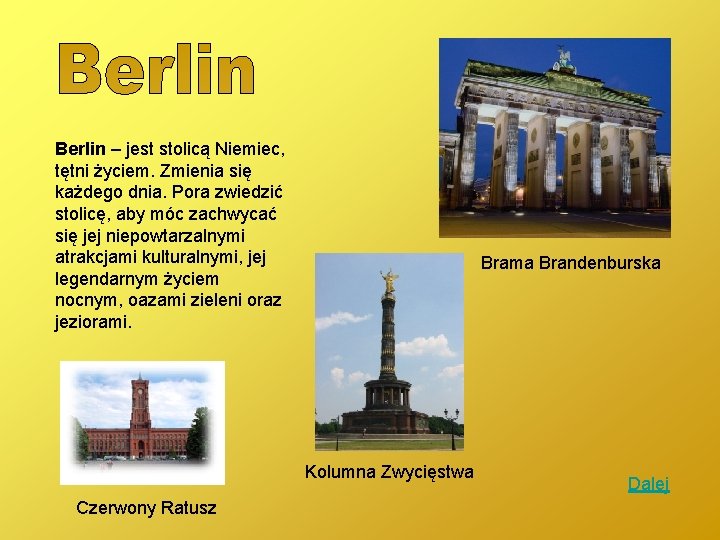 Berlin

Berlin – jest stolicą Niemiec, tętni życiem. Zmienia się każdego dnia. Pora zwiedzić stolicę, aby móc zachwycać się jej niepowtarzalnymi atrakcjami kulturalnymi, jej legendarnym życiem nocnym, oazami zieleni oraz jeziorami.

Brama Brandenburska

Kolumna Zwycięstwa

Czerwony Ratusz

Dalej